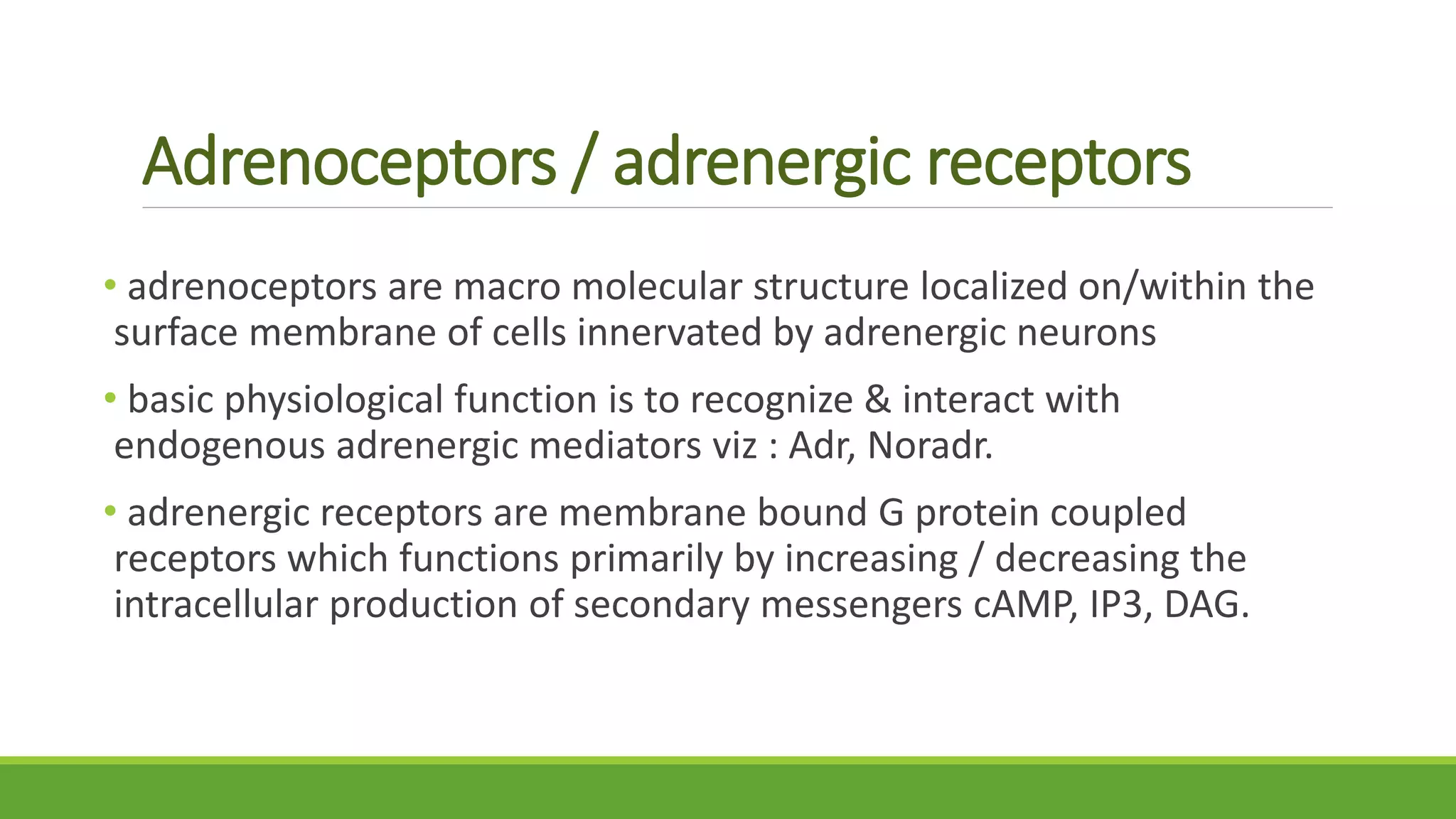 Adrenoceptors / adrenergic receptors

• adrenoceptors are macro molecular structure localized on/within the surface membrane of cells innervated by adrenergic neurons

• basic physiological function is to recognize & interact with endogenous adrenergic mediators viz : Adr, Noradr.

• adrenergic receptors are membrane bound G protein coupled receptors which functions primarily by increasing / decreasing the intracellular production of secondary messengers cAMP, IP3, DAG.